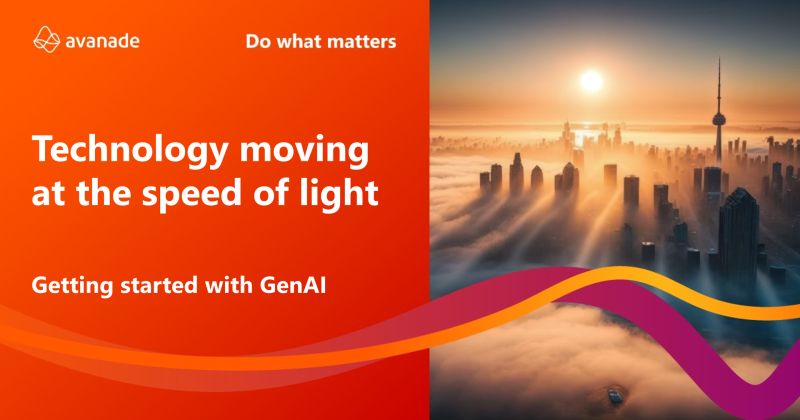 avanade

Do what matters

Technology moving at the speed of light

Getting started with GenAI